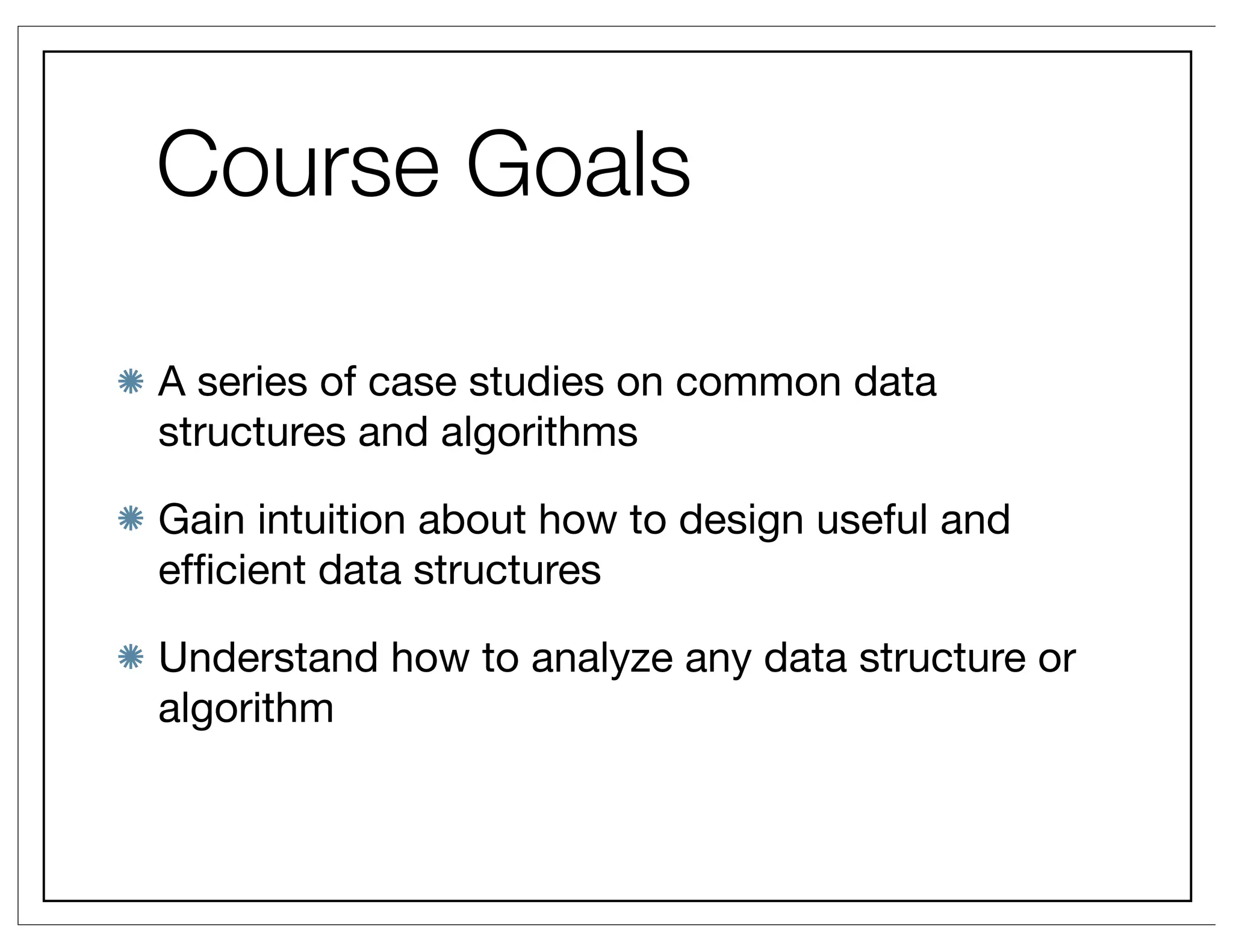 Course Goals

A series of case studies on common data structures and algorithms

Gain intuition about how to design useful and efficient data structures

Understand how to analyze any data structure or algorithm